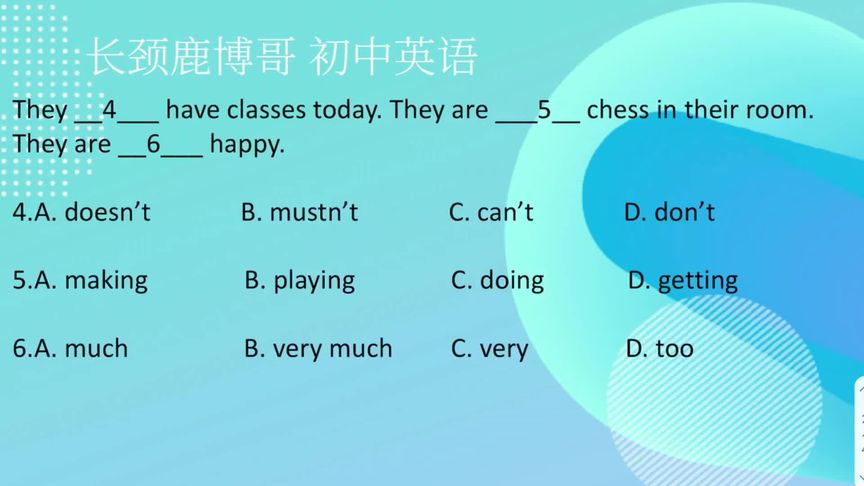 长颈鹿博哥 初中英语

They __4___ have classes today. They are ___5__ chess in their room. They are __6___ happy.

4.A. doesn't B. mustn't C. can't D. don't

5.A. making B. playing C. doing D. getting

6.A. much B. very much C. very D. too